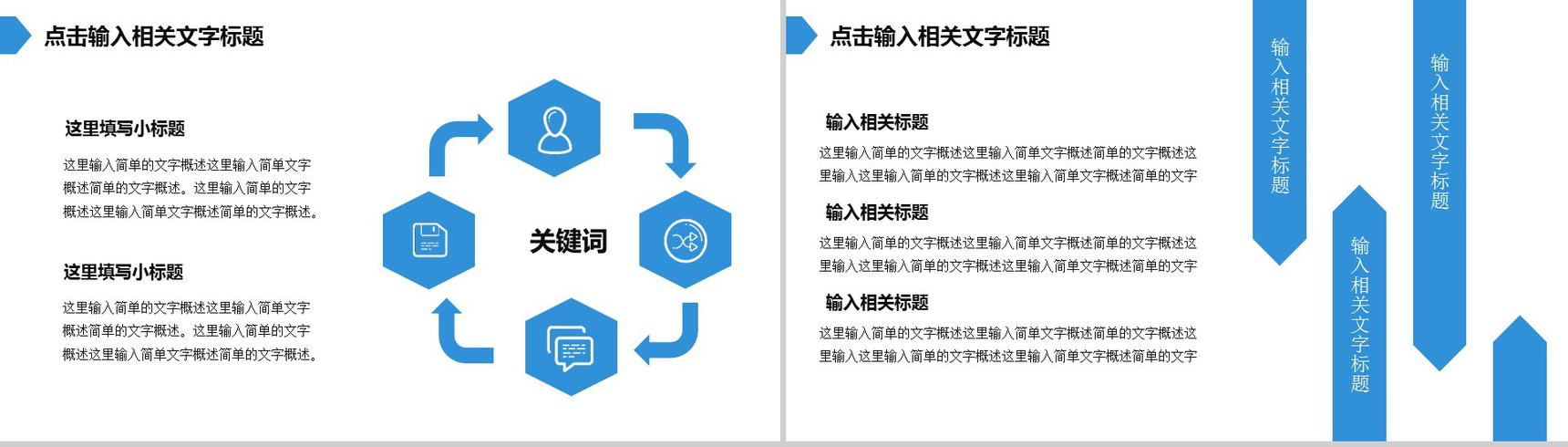 点击输入相关文字标题

这里填写小标题

这里输入简单的文字概述这里输入简单文字概述简单的文字概述。这里输入简单的文字概述这里输入简单文字概述简单的文字概述。

这里填写小标题

这里输入简单的文字概述这里输入简单文字概述简单的文字概述。这里输入简单的文字概述这里输入简单文字概述简单的文字概述。

关键词

点击输入相关文字标题

输入相关标题

这里输入简单的文字概述这里输入简单文字概述简单的文字概述这里输入这里输入简单的文字概述这里输入简单文字概述简单的文字

输入相关标题

这里输入简单的文字概述这里输入简单文字概述简单的文字概述这里输入这里输入简单的文字概述这里输入简单文字概述简单的文字

输入相关标题

这里输入简单的文字概述这里输入简单文字概述简单的文字概述这里输入这里输入简单的文字概述这里输入简单文字概述简单的文字

输入相关文字标题

输入相关文字标题

输入相关文字标题